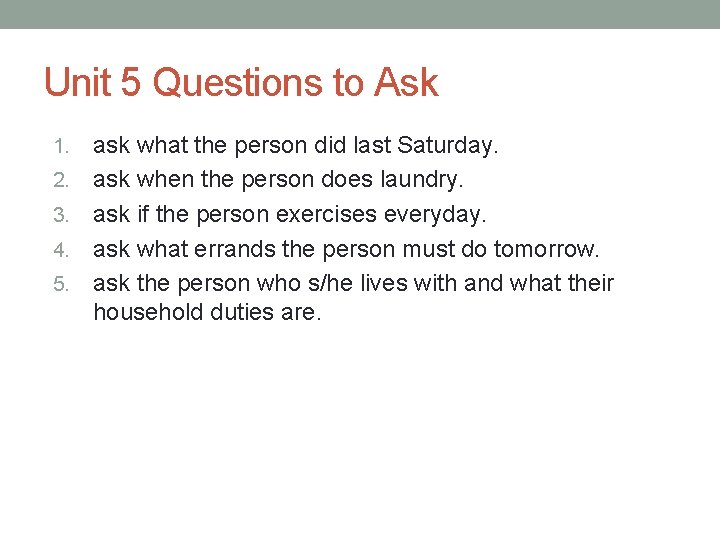 Unit 5 Questions to Ask

1. ask what the person did last Saturday.
2. ask when the person does laundry.
3. ask if the person exercises everyday.
4. ask what errands the person must do tomorrow.
5. ask the person who s/he lives with and what their household duties are.